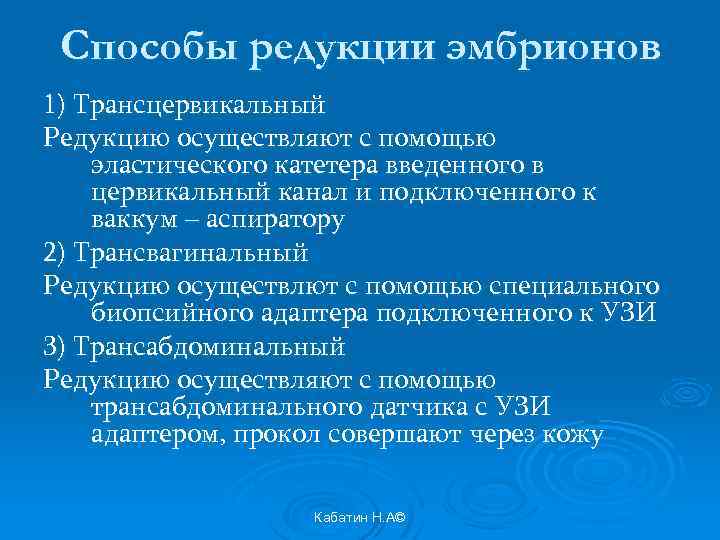 Способы редукции эмбрионов

1) Трансцервикальный

Редукцию осуществляют с помощью эластического катетера введенного в цервикальный канал и подключенного к ваккум – аспиратору

2) Трансвагинальный

Редукцию осуществлют с помощью специального биопсийного адаптера подключенного к УЗИ

3) Трансабдоминальный

Редукцию осуществляют с помощью трансабдоминального датчика с УЗИ адаптером, прокол совершают через кожу

Кабатин Н.А©